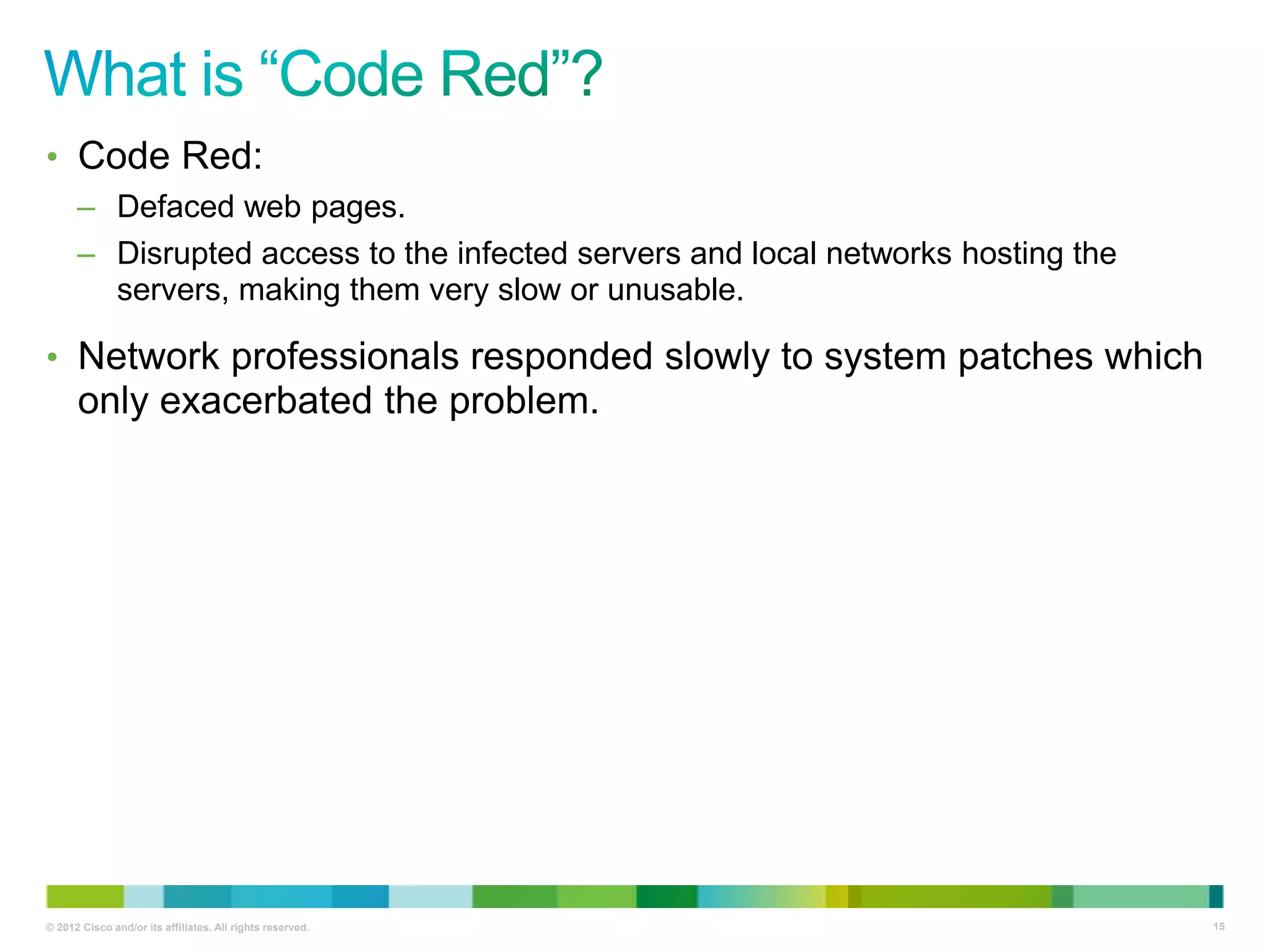 What is “Code Red”?

• Code Red:

– Defaced web pages.

– Disrupted access to the infected servers and local networks hosting the servers, making them very slow or unusable.

• Network professionals responded slowly to system patches which only exacerbated the problem.

© 2012 Cisco and/or its affiliates. All rights reserved.

15